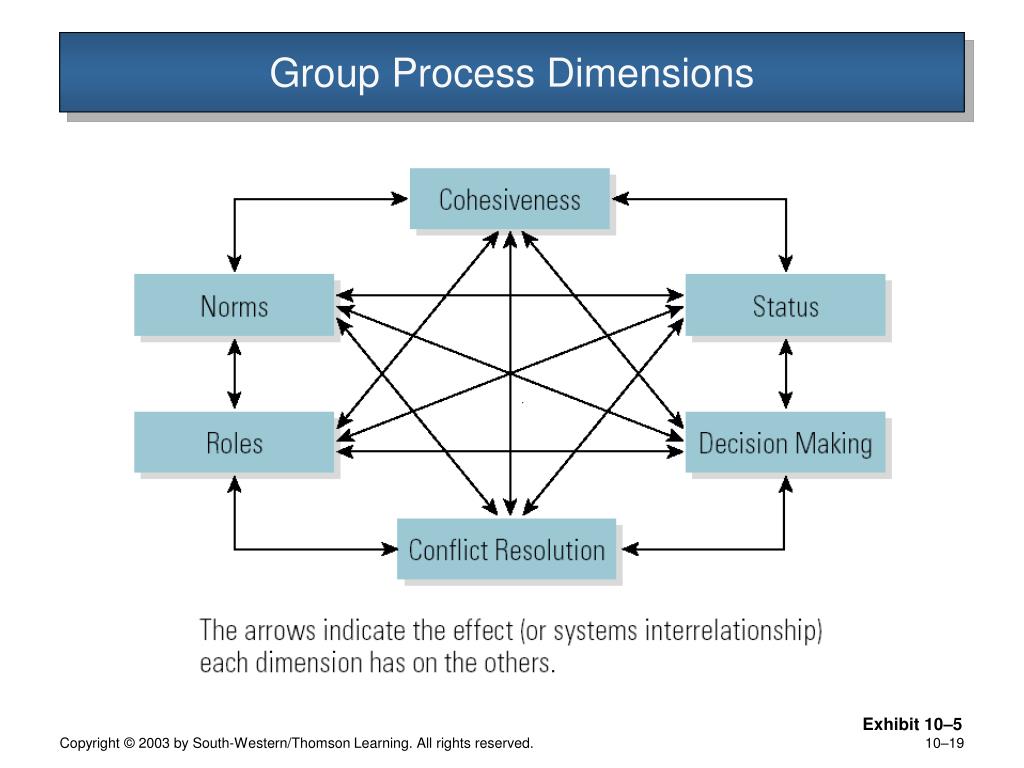 Group Process Dimensions

Cohesiveness

Norms

Status

Roles

Decision Making

Conflict Resolution

The arrows indicate the effect (or systems interrelationship) each dimension has on the others.

Exhibit 10–5

Copyright © 2003 by South-Western/Thomson Learning. All rights reserved.

10–19